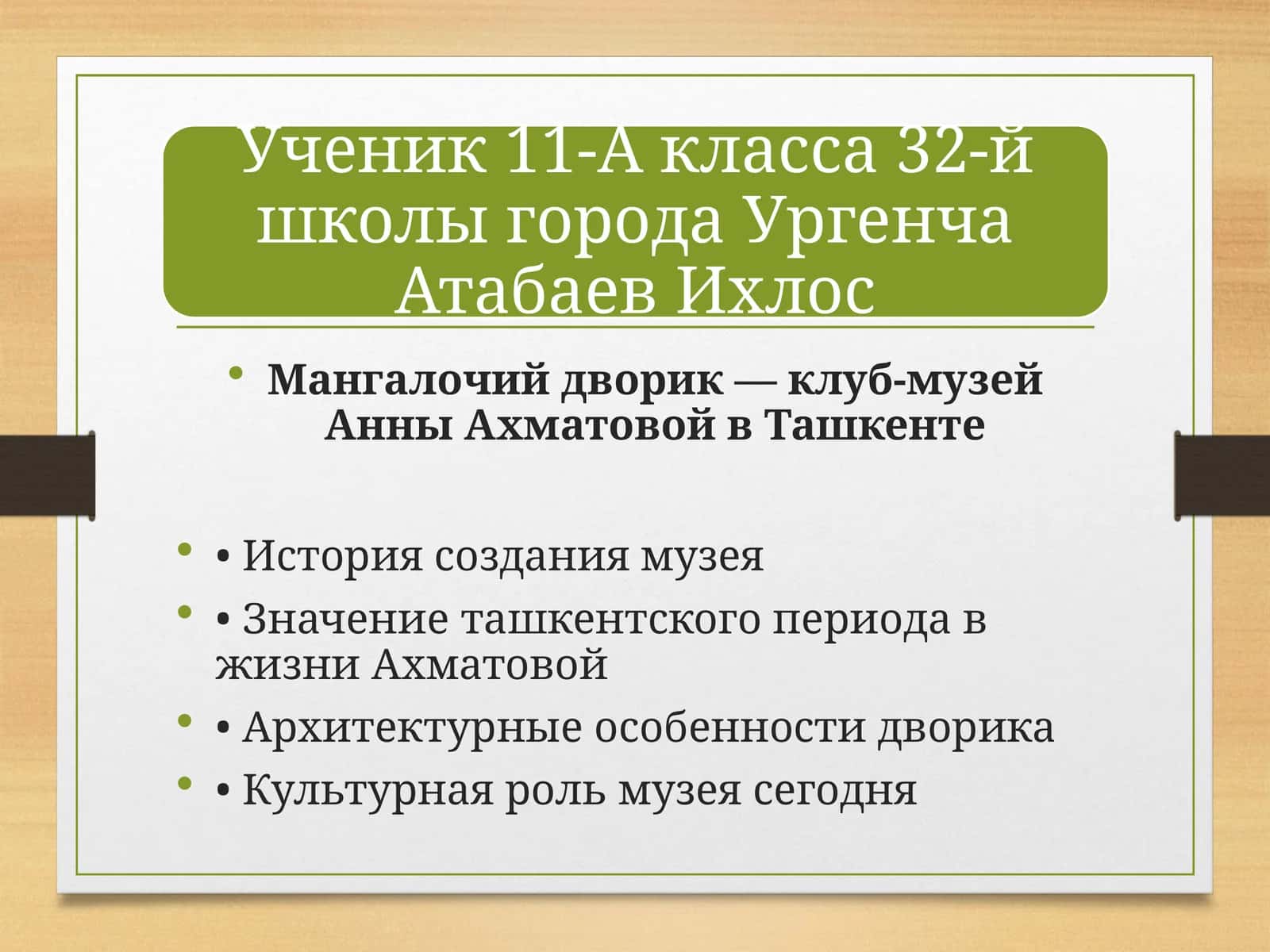 Ученик 11-А класса 32-й школы города Ургенча Атабаев Ихлос

• Мангалочий дворик — клуб-музей Анны Ахматовой в Ташкенте

• • История создания музея
• • Значение ташкентского периода в жизни Ахматовой
• • Архитектурные особенности дворика
• • Культурная роль музея сегодня